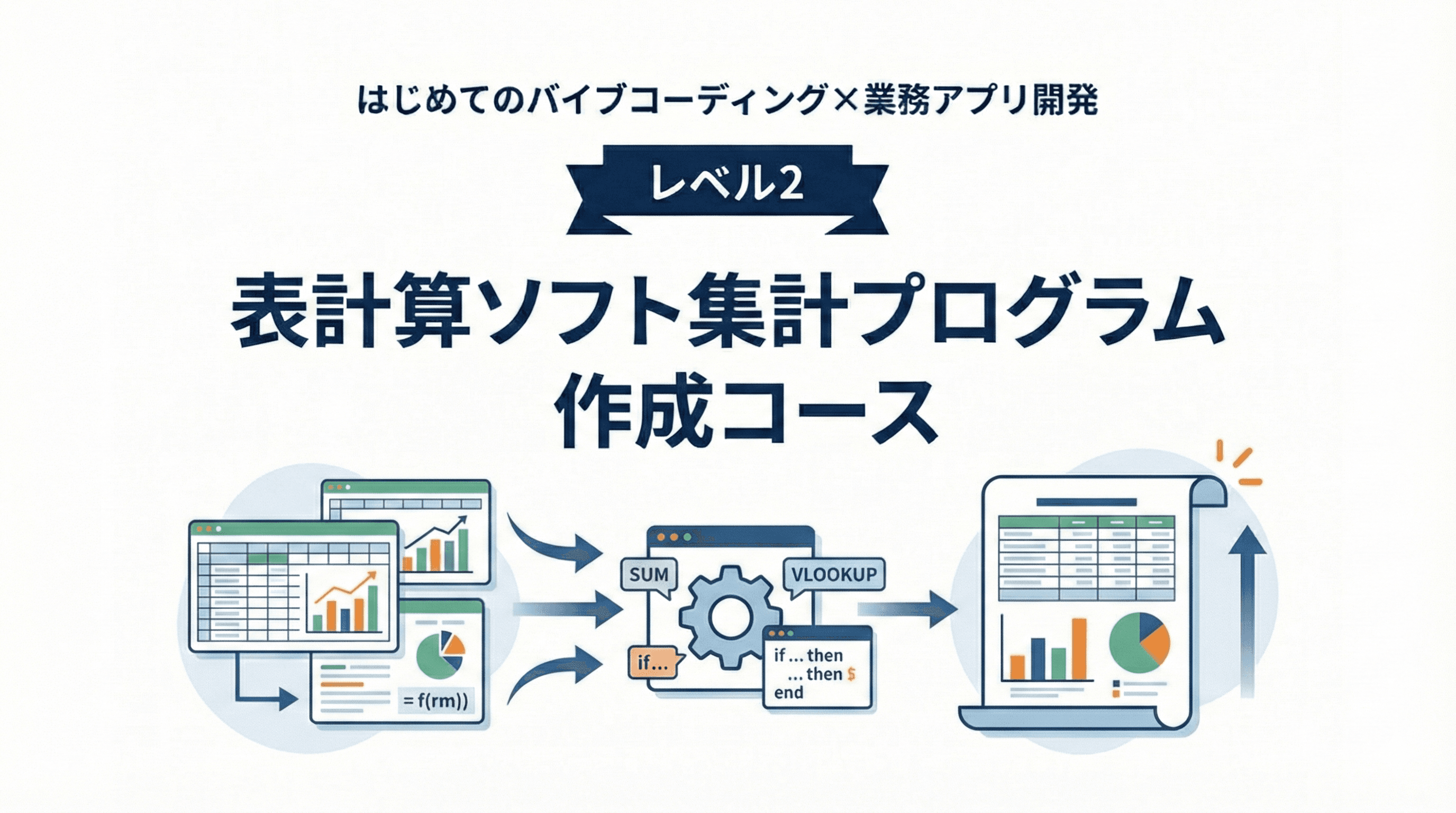 はじめてのバイブコーディング×業務アプリ開発

レベル2

表計算ソフト集計プログラム作成コース

= f(rm))

SUM

VLOOKUP

if...

if ... then
... then $
end